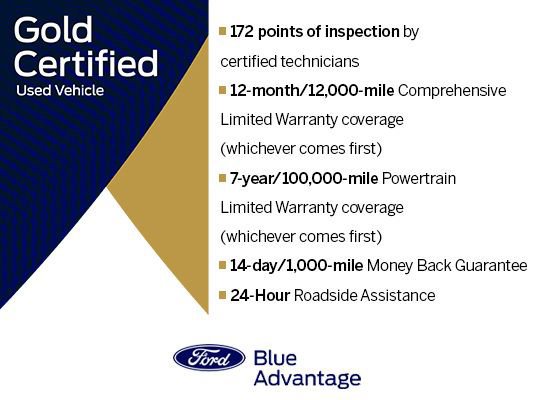 Gold Certified
Used Vehicle

■ 172 points of inspection by certified technicians

■ 12-month/12,000-mile Comprehensive Limited Warranty coverage (whichever comes first)

■ 7-year/100,000-mile Powertrain Limited Warranty coverage (whichever comes first)

■ 14-day/1,000-mile Money Back Guarantee

■ 24-Hour Roadside Assistance

Ford Blue Advantage